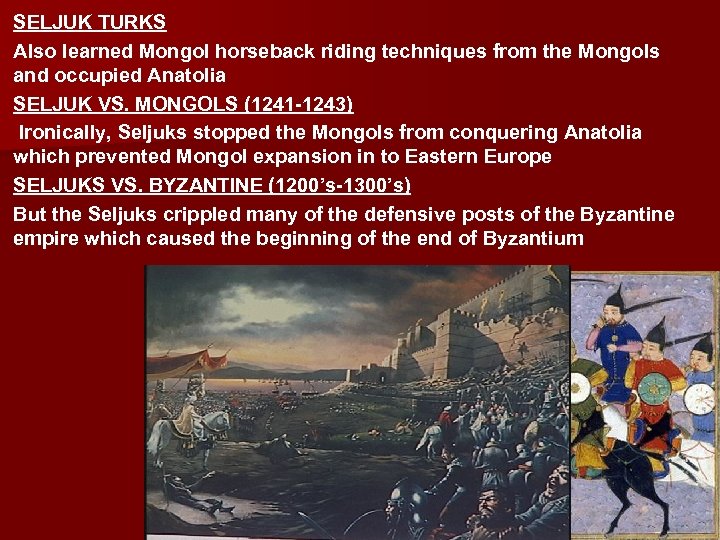 SELJUK TURKS

Also learned Mongol horseback riding techniques from the Mongols and occupied Anatolia

SELJUK VS. MONGOLS (1241-1243)

Ironically, Seljuks stopped the Mongols from conquering Anatolia which prevented Mongol expansion in to Eastern Europe

SELJUKS VS. BYZANTINE (1200's-1300's)

But the Seljuks crippled many of the defensive posts of the Byzantine empire which caused the beginning of the end of Byzantium